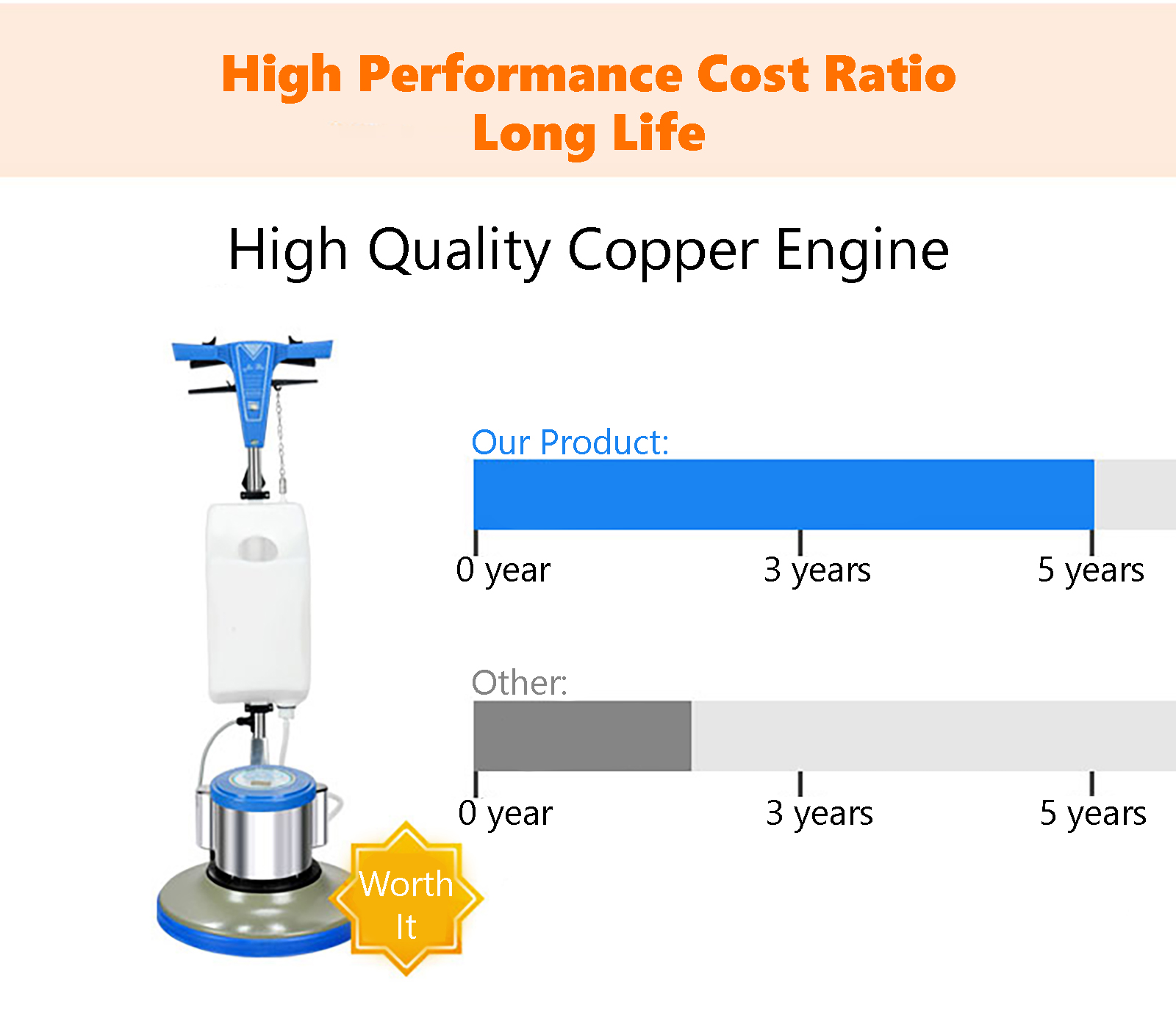 High Performance Cost Ratio
Long Life

High Quality Copper Engine

Our Product:

0 year 3 years 5 years

Other:

0 year 3 years 5 years

Worth It